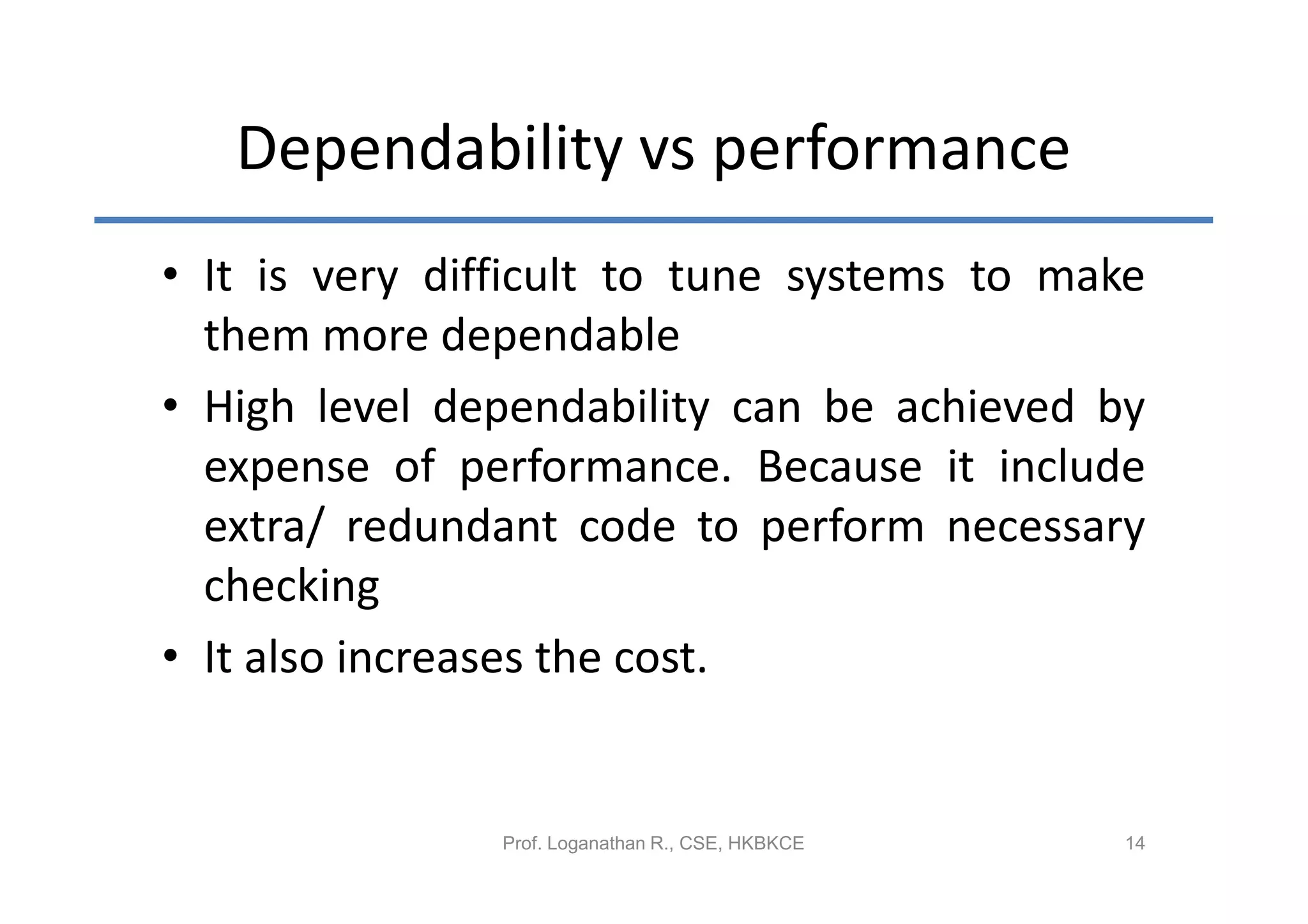 Dependability vs performance

• It is very difficult to tune systems to make them more dependable

• High level dependability can be achieved by expense of performance. Because it include extra/ redundant code to perform necessary checking

• It also increases the cost.

Prof. Loganathan R., CSE, HKBKCE

14